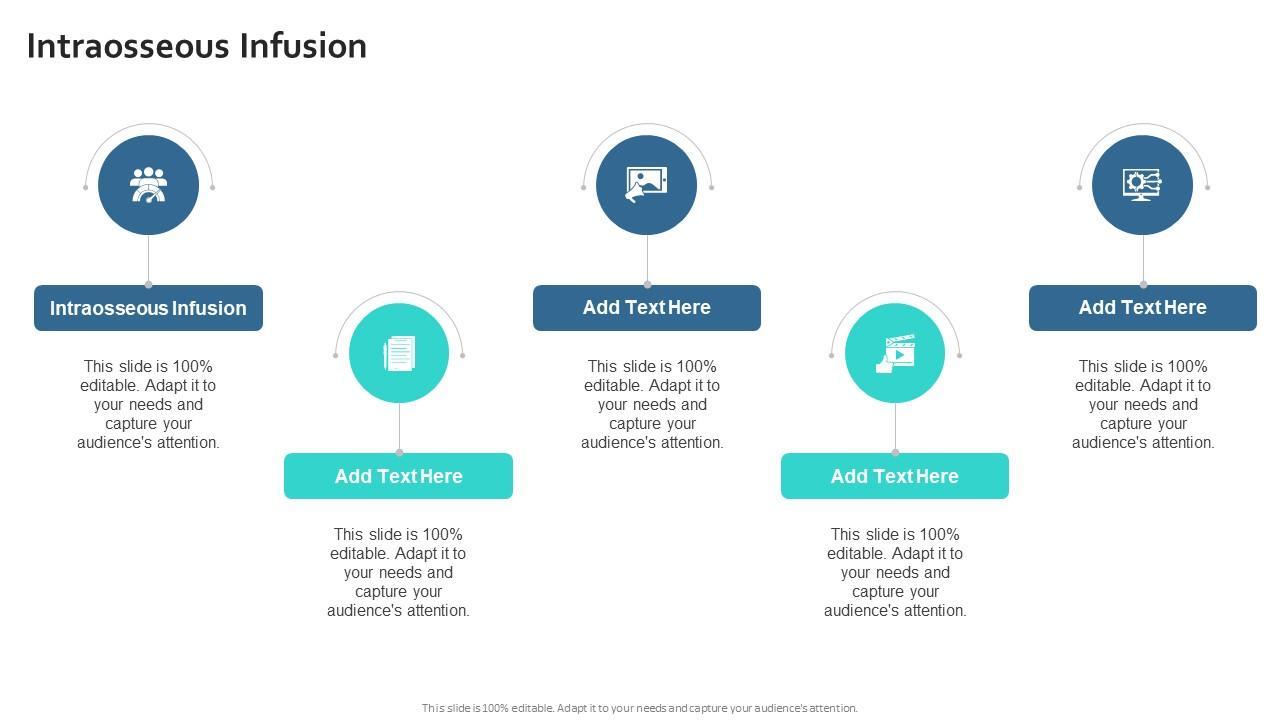 Intraosseous Infusion

Intraosseous Infusion

This slide is 100% editable. Adapt it to your needs and capture your audience's attention.

Add Text Here

This slide is 100% editable. Adapt it to your needs and capture your audience's attention.

Add Text Here

This slide is 100% editable. Adapt it to your needs and capture your audience's attention.

Add Text Here

This slide is 100% editable. Adapt it to your needs and capture your audience's attention.

Add Text Here

This slide is 100% editable. Adapt it to your needs and capture your audience's attention.

This slide is 100% editable. Adapt it to your needs and capture your audience's attention.